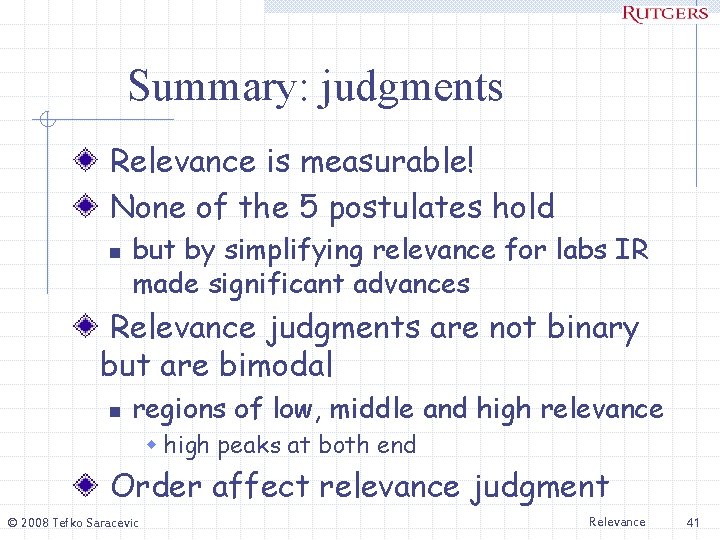 RUTGERS

Summary: judgments

Relevance is measurable!

None of the 5 postulates hold

but by simplifying relevance for labs IR made significant advances

Relevance judgments are not binary but are bimodal

regions of low, middle and high relevance

high peaks at both end

Order affect relevance judgment

© 2008 Tefko Saracevic

Relevance

41